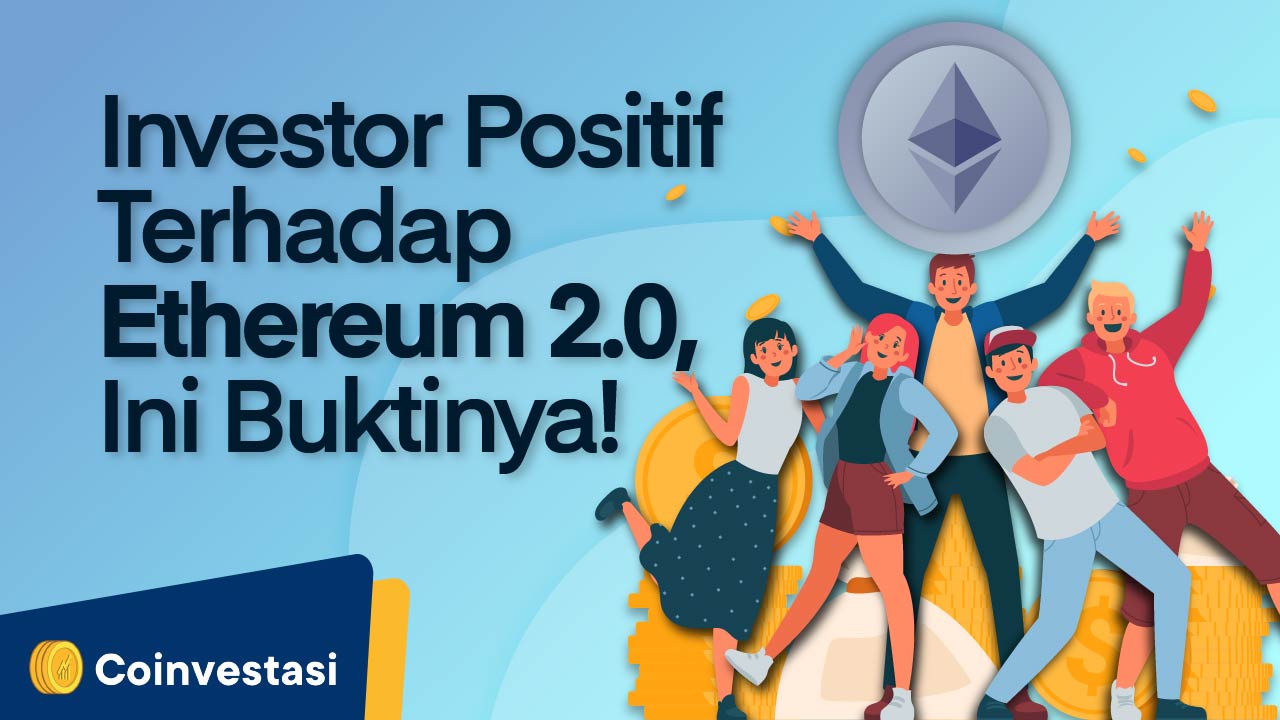 Investor Positif Terhadap Ethereum 2.0, Ini Buktinya!

Coinvestasi